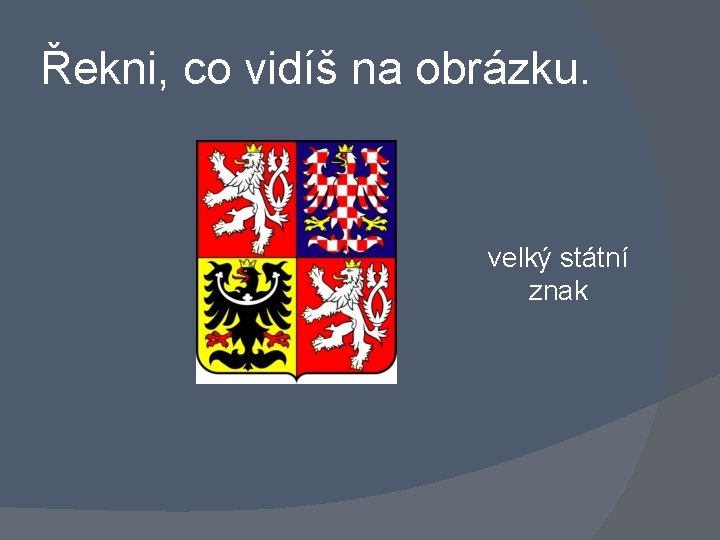 Řekni, co vidíš na obrázku.

velký státní znak